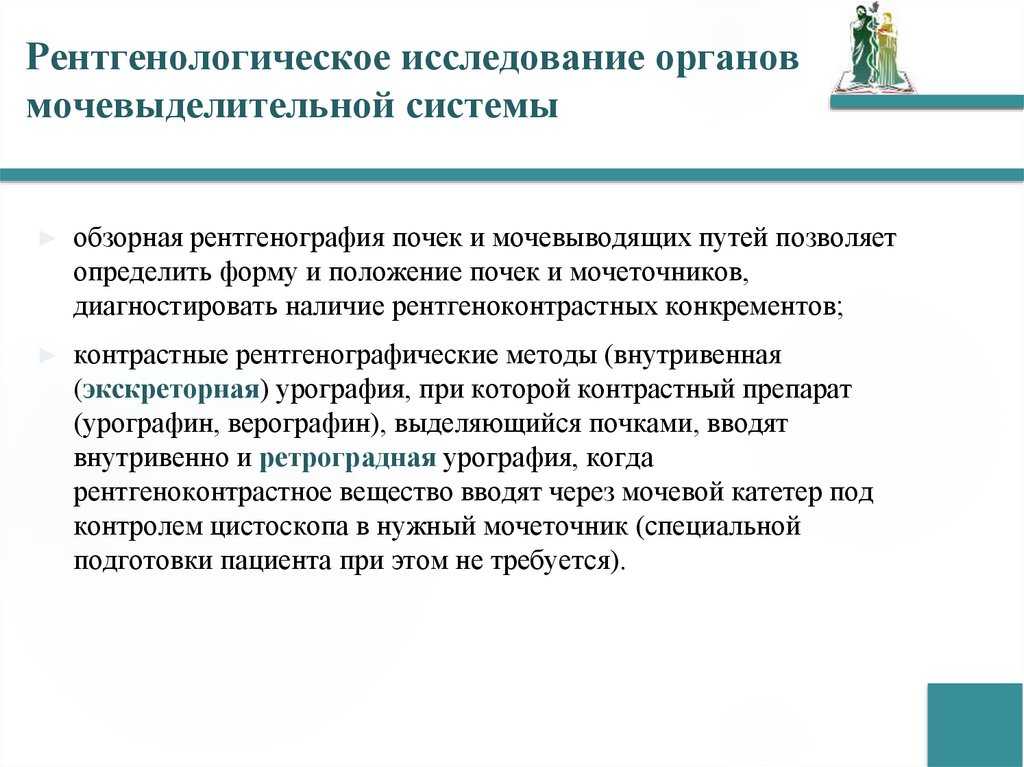 Рентгенологическое исследование органов мочевыделительной системы

► обзорная рентгенография почек и мочевыводящих путей позволяет определить форму и положение почек и мочеточников, диагностировать наличие рентгеноконтрастных конкрементов;

► контрастные рентгенографические методы (внутривенная (экскреторная) урография, при которой контрастный препарат (урографин, верографин), выделяющийся почками, вводят внутривенно и ретроградная урография, когда рентгеноконтрастное вещество вводят через мочевой катетер под контролем цистоскопа в нужный мочеточник (специальной подготовки пациента при этом не требуется).